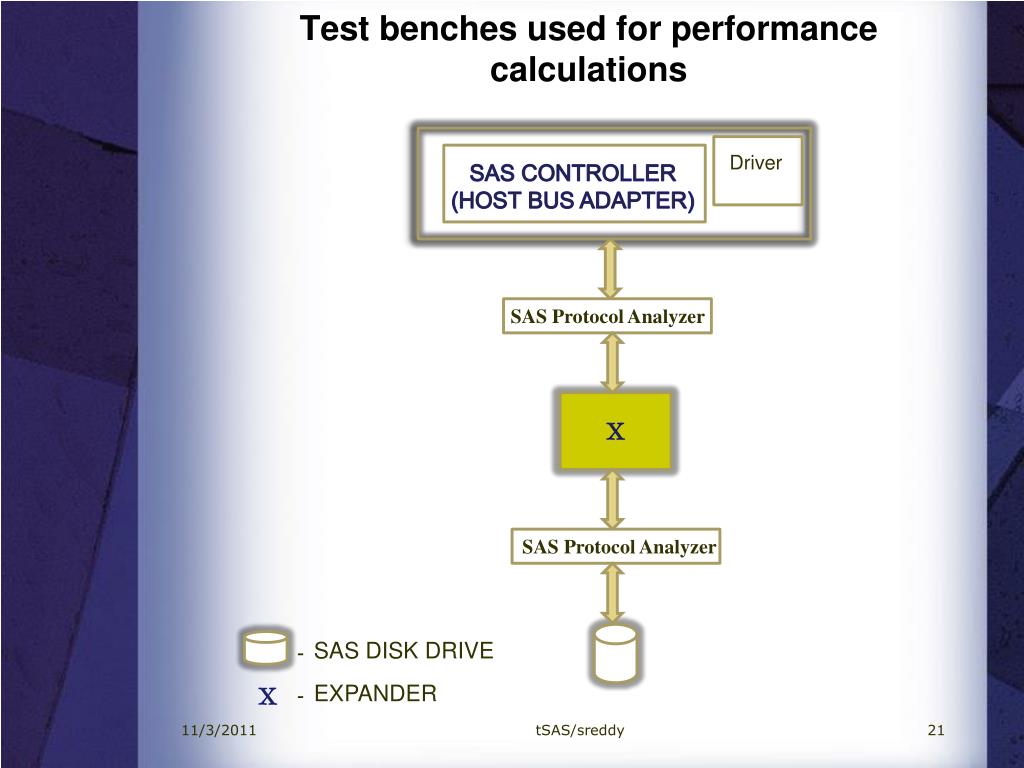 Test benches used for performance calculations

SAS CONTROLLER (HOST BUS ADAPTER)

Driver

SAS Protocol Analyzer

X

SAS Protocol Analyzer

- SAS DISK DRIVE

X - EXPANDER

11/3/2011

tSAS/sreddy

21